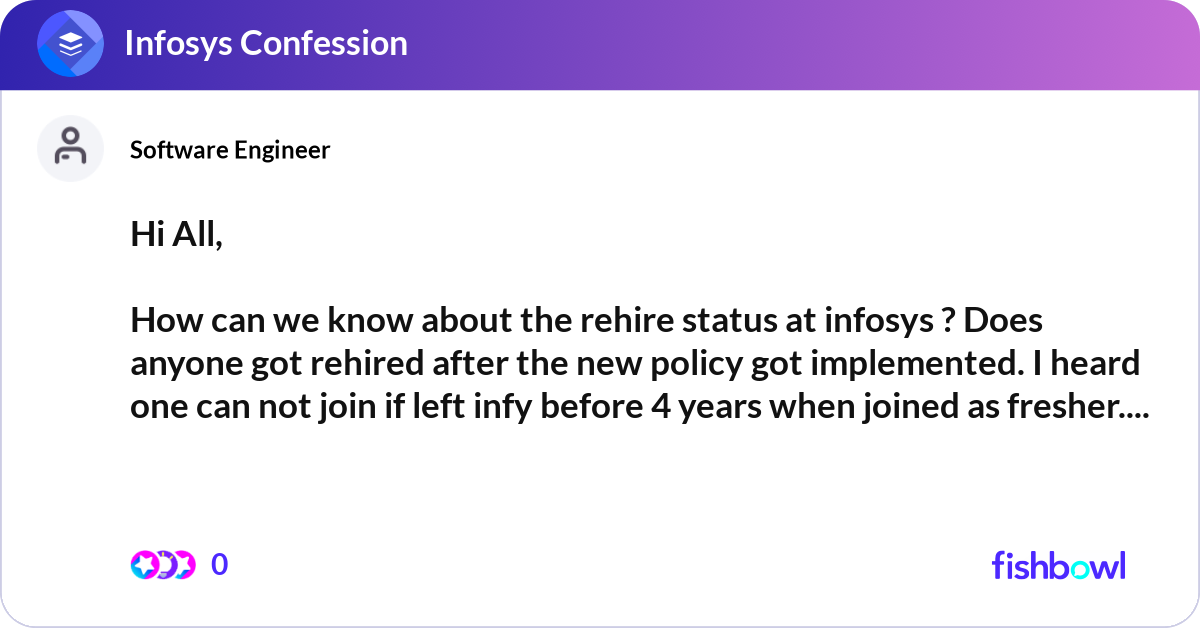 Infosys Confession

Software Engineer

Hi All,

How can we know about the rehire status at infosys ? Does anyone got rehired after the new policy got implemented. I heard one can not join if left infy before 4 years when joined as fresher....

0

fishbowl